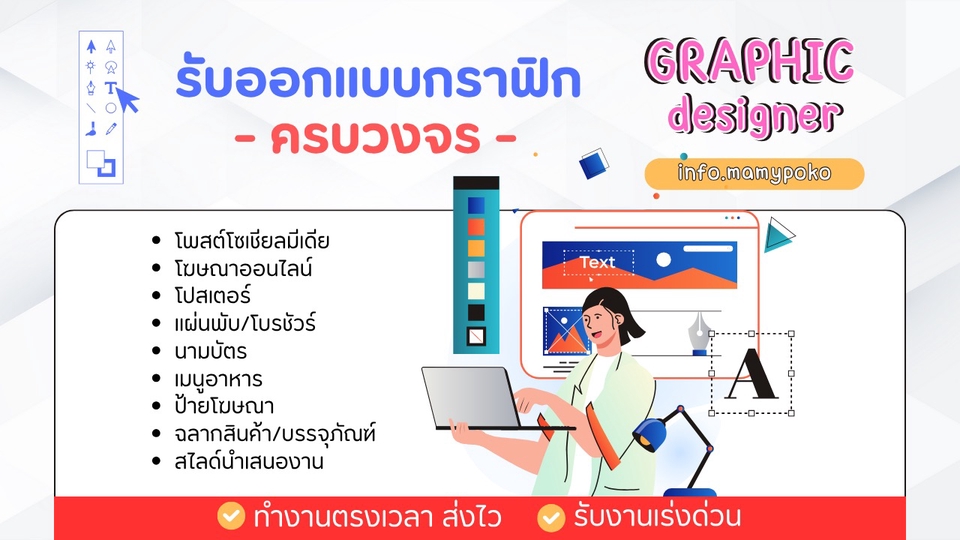 รับออกแบบกราฟิก
- ครบวงจร -

GRAPHIC designer
info.mamypoko

- โพสต์โซเชียลมีเดีย
- โฆษณาออนไลน์
- โปสเตอร์
- แผ่นพับ/โบรชัวร์
- นามบัตร
- เมนูอาหาร
- ป้ายโฆษณา
- ฉลากสินค้า/บรรจุภัณฑ์
- สไลด์นำเสนองาน

Text
A

ทำงานตรงเวลา ส่งไว
รับงานเร่งด่วน